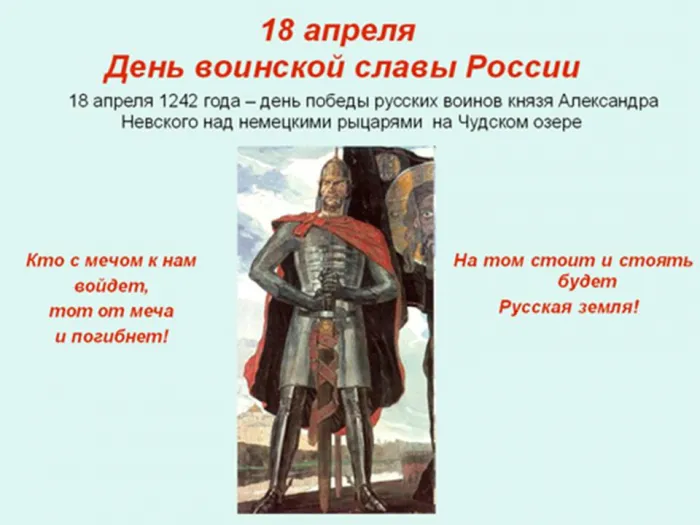 18 апреля
День воинской славы России

18 апреля 1242 года – день победы русских воинов князя Александра Невского над немецкими рыцарями на Чудском озере

Кто с мечом к нам войдет, тот от меча и погибнет!

На том стоит и стоять будет Русская земля!